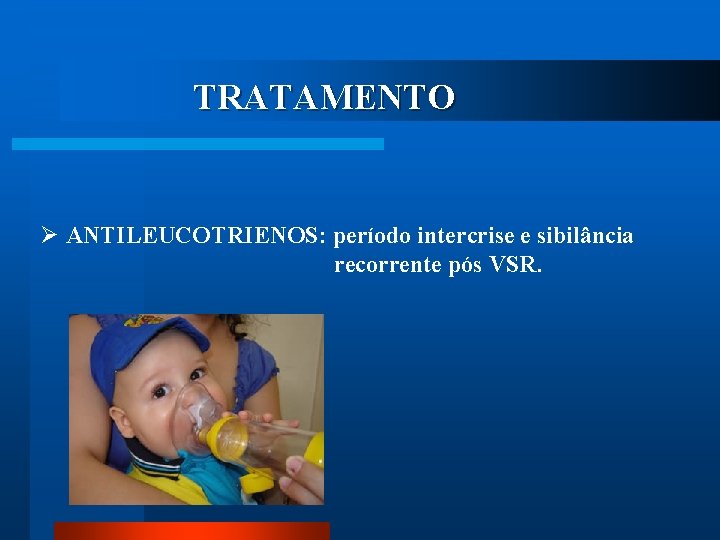 TRATAMENTO

➢ ANTILEUCOTRIENOS: período intercrise e sibilância recorrente pós VSR.